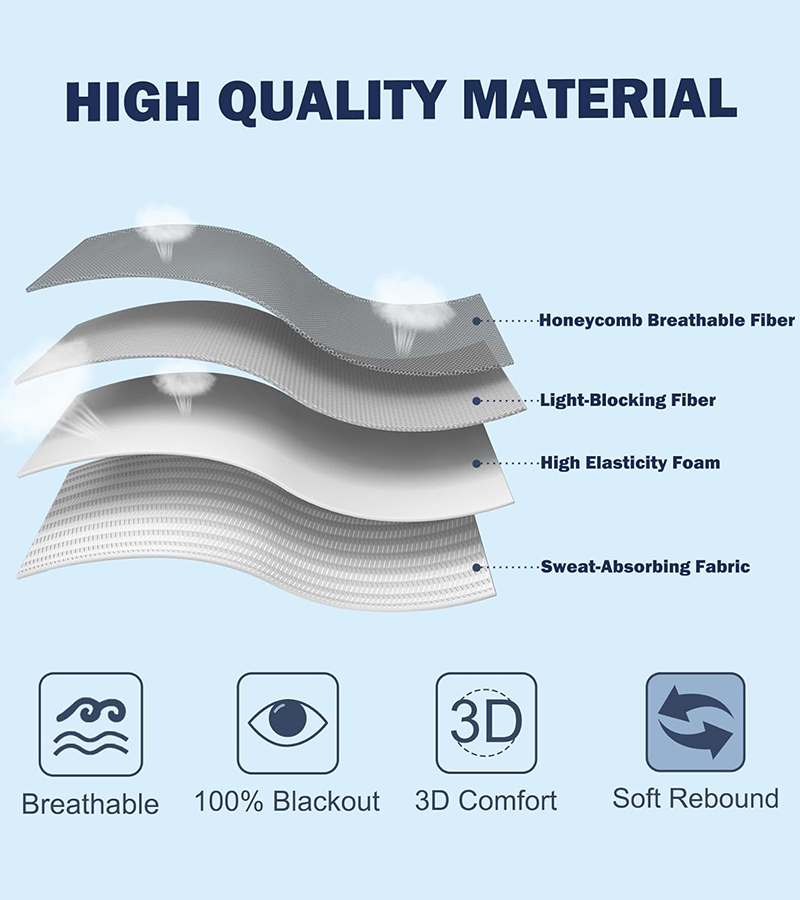 HIGH QUALITY MATERIAL

Honeycomb Breathable Fiber

Light-Blocking Fiber

High Elasticity Foam

Sweat-Absorbing Fabric

3D

Breathable

100% Blackout

3D Comfort

Soft Rebound